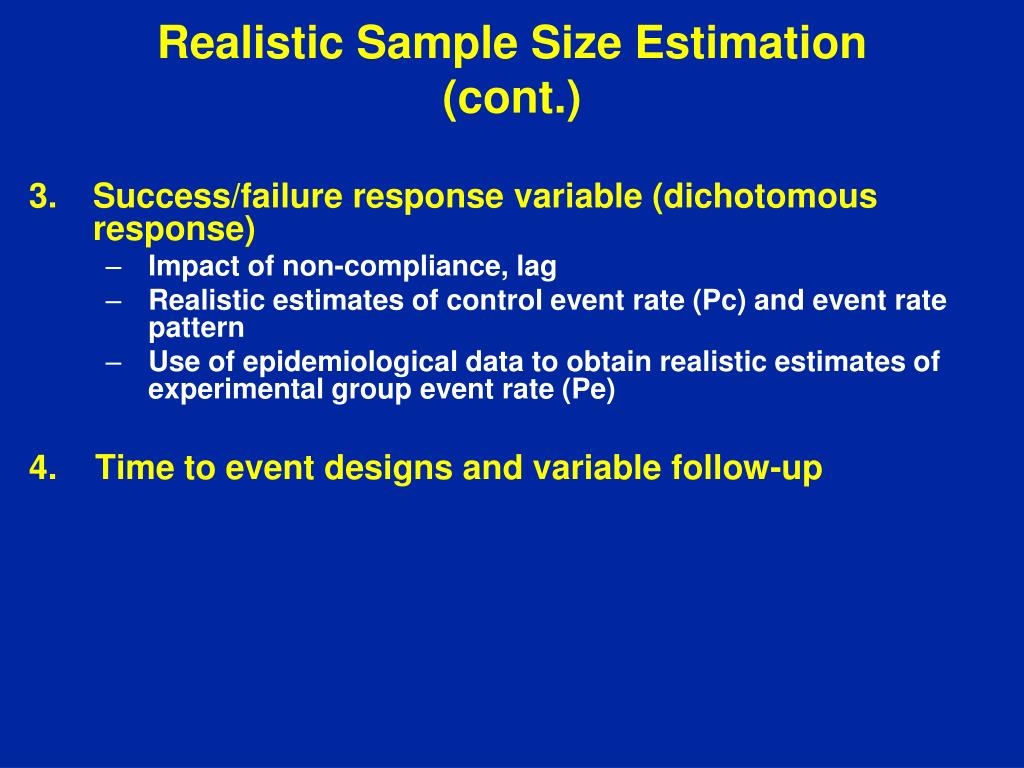 Realistic Sample Size Estimation (cont.)

3. Success/failure response variable (dichotomous response)
– Impact of non-compliance, lag
– Realistic estimates of control event rate (Pc) and event rate pattern
– Use of epidemiological data to obtain realistic estimates of experimental group event rate (Pe)

4. Time to event designs and variable follow-up